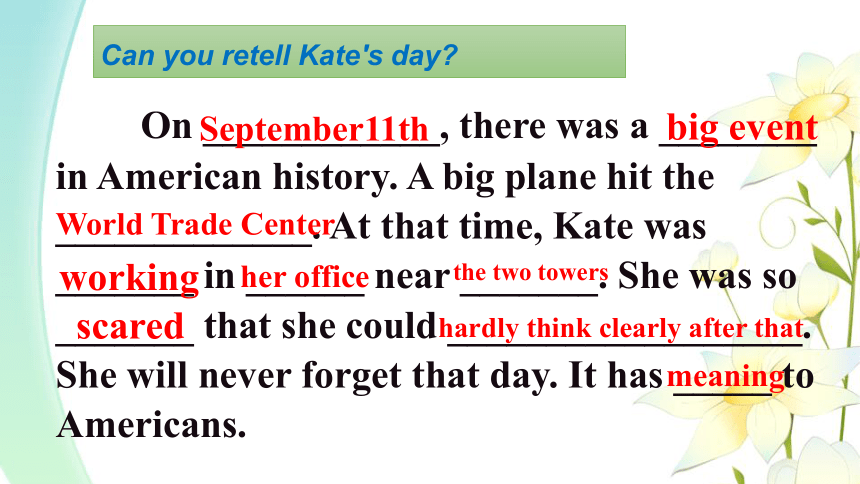 Can you retell Kate's day?

On September11th, there was a big event in American history. A big plane hit the World Trade Center. At that time, Kate was working in her office near the two towers. She was so scared that she could hardly think clearly after that. She will never forget that day. It has meaning to Americans.